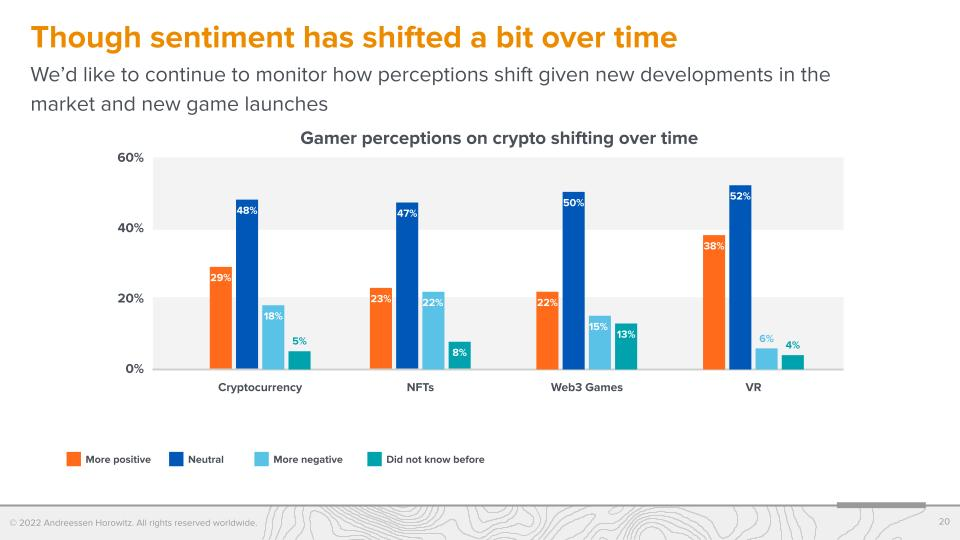 Though sentiment has shifted a bit over time

We'd like to continue to monitor how perceptions shift given new developments in the market and new game launches

Gamer perceptions on crypto shifting over time

60%
40%
20%
0%

29%
48%
18%
5%
23%
47%
22%
8%
22%
50%
15%
13%
38%
52%
6%
4%

Cryptocurrency
NFTs
Web3 Games
VR

More positive
Neutral
More negative
Did not know before

© 2022 Andreessen Horowitz. All rights reserved worldwide.

20